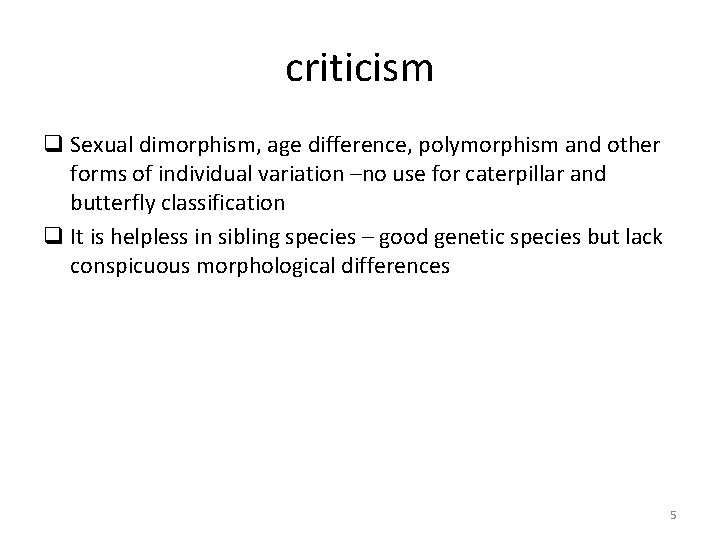 criticism

❑ Sexual dimorphism, age difference, polymorphism and other forms of individual variation –no use for caterpillar and butterfly classification

❑ It is helpless in sibling species – good genetic species but lack conspicuous morphological differences

5